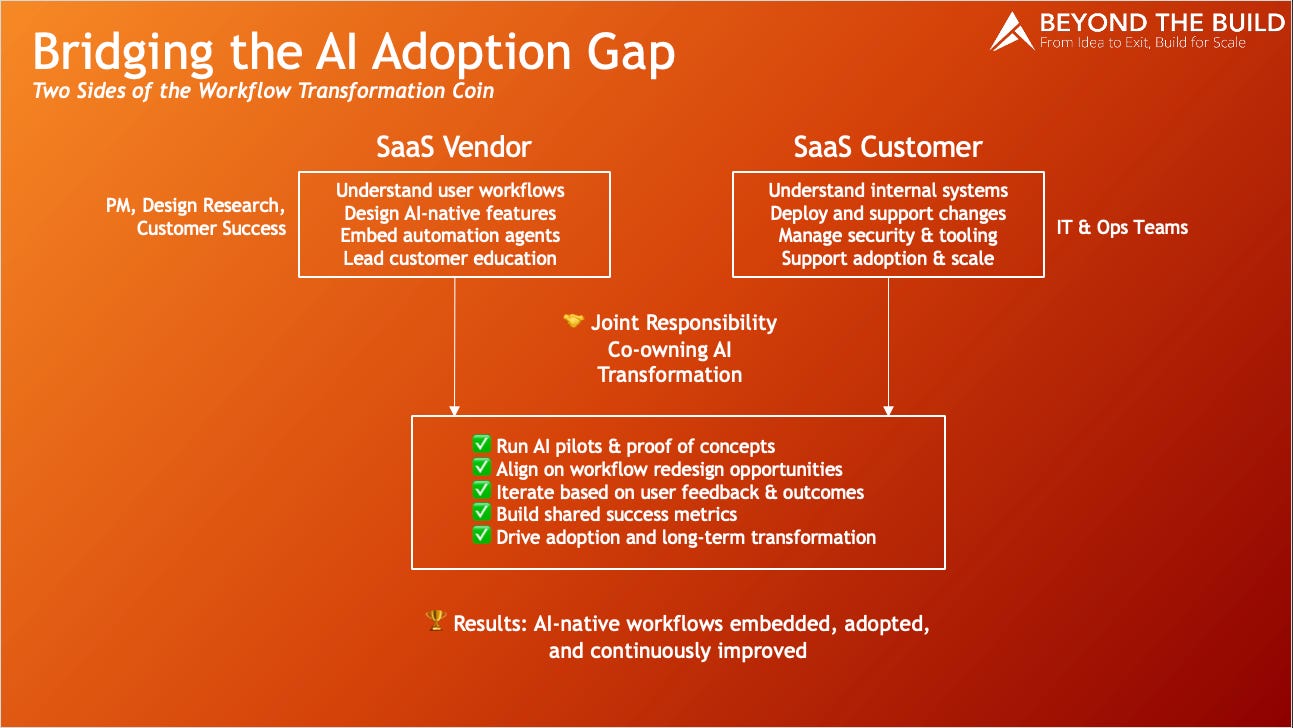 Bridging the AI Adoption Gap
Two Sides of the Workflow Transformation Coin

BEYOND THE BUILD
From Idea to Exit, Build for Scale

SaaS Vendor

PM, Design Research, Customer Success

Understand user workflows
Design AI-native features
Embed automation agents
Lead customer education

SaaS Customer

Understand internal systems
Deploy and support changes
Manage security & tooling
Support adoption & scale

IT & Ops Teams

🤝 Joint Responsibility
Co-owning AI Transformation

✅ Run AI pilots & proof of concepts
✅ Align on workflow redesign opportunities
✅ Iterate based on user feedback & outcomes
✅ Build shared success metrics
✅ Drive adoption and long-term transformation

🏆 Results: AI-native workflows embedded, adopted, and continuously improved